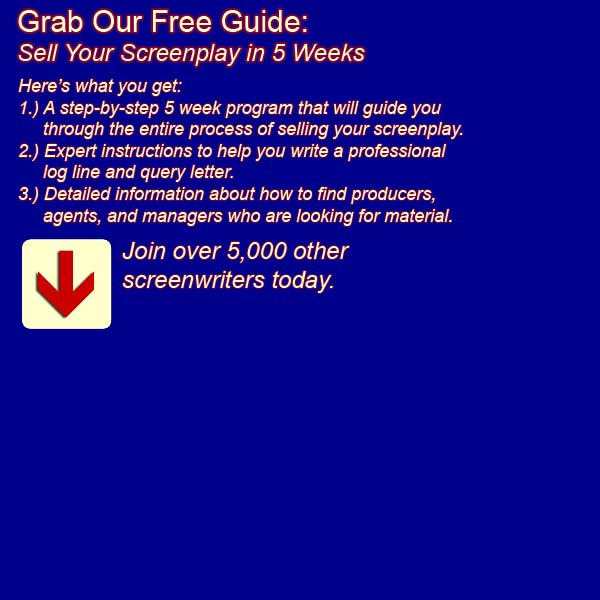 Grab Our Free Guide:
Sell Your Screenplay in 5 Weeks

Here's what you get:
1.) A step-by-step 5 week program that will guide you through the entire process of selling your screenplay.
2.) Expert instructions to help you write a professional log line and query letter.
3.) Detailed information about how to find producers, agents, and managers who are looking for material.

Join over 5,000 other screenwriters today.